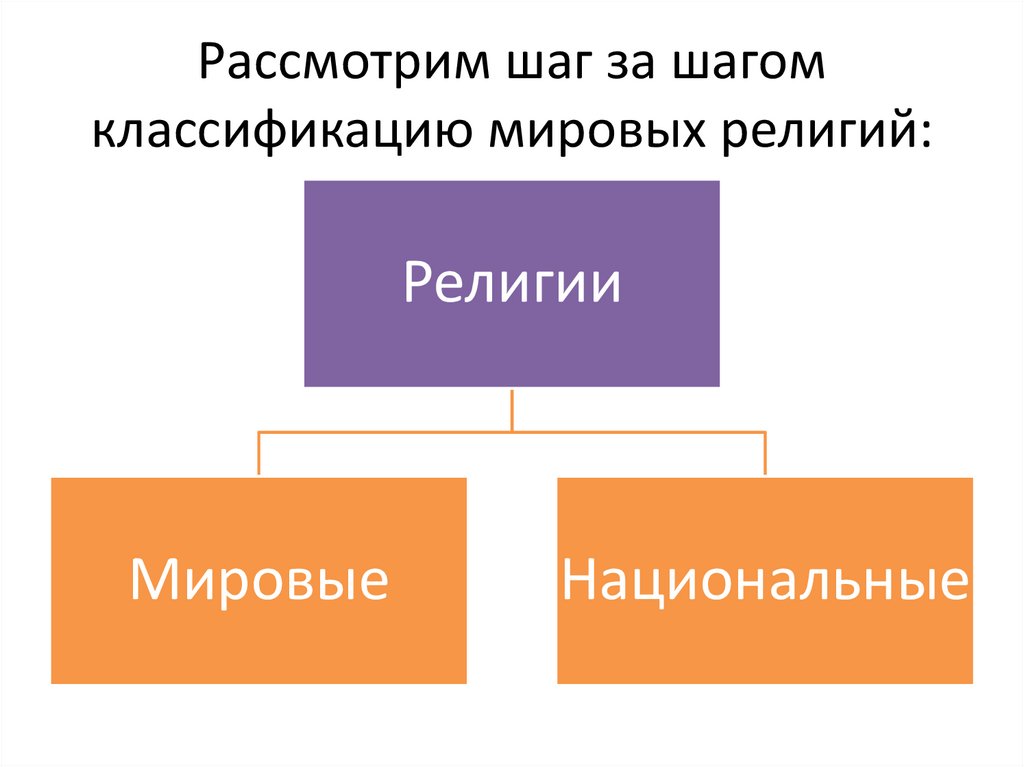 Рассмотрим шаг за шагом классификацию мировых религий:

Религии

Мировые

Национальные